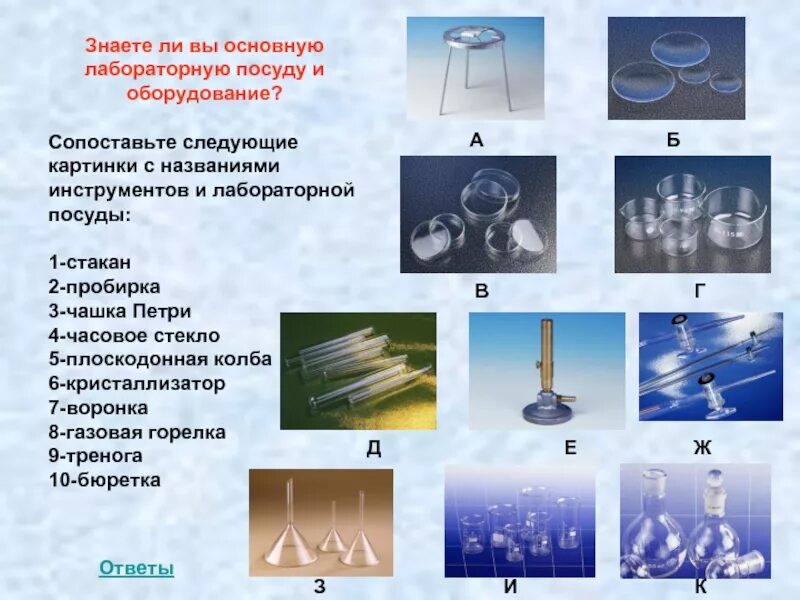 Знаете ли вы основную лабораторную посуду и оборудование?

Сопоставьте следующие картинки с названиями инструментов и лабораторной посуды:

1-стакан
2-пробирка
3-чашка Петри
4-часовое стекло
5-плоскодонная колба
6-кристаллизатор
7-воронка
8-газовая горелка
9-тренога
10-бюретка

Ответы

А

Б

В

Г

Д

Е

Ж

З

И

К